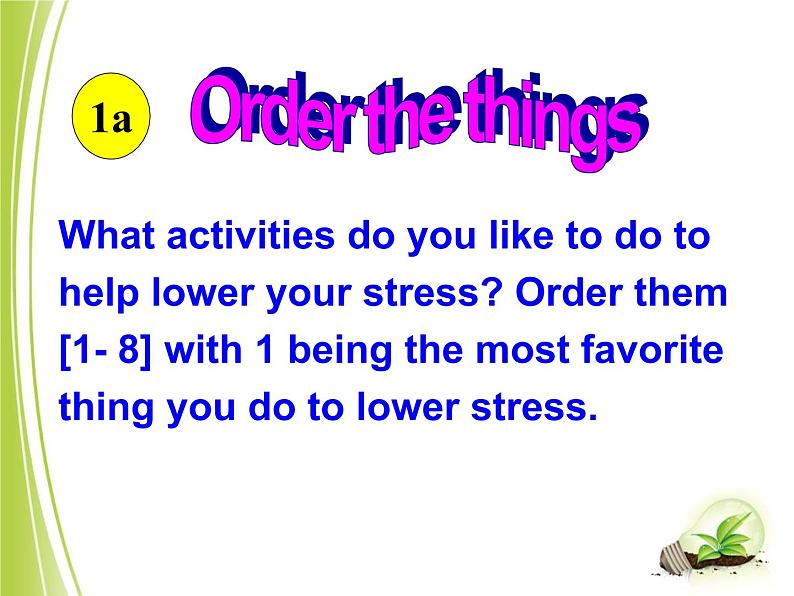 1a

Order the things

What activities do you like to do to help lower your stress? Order them [1- 8] with 1 being the most favorite thing you do to lower stress.